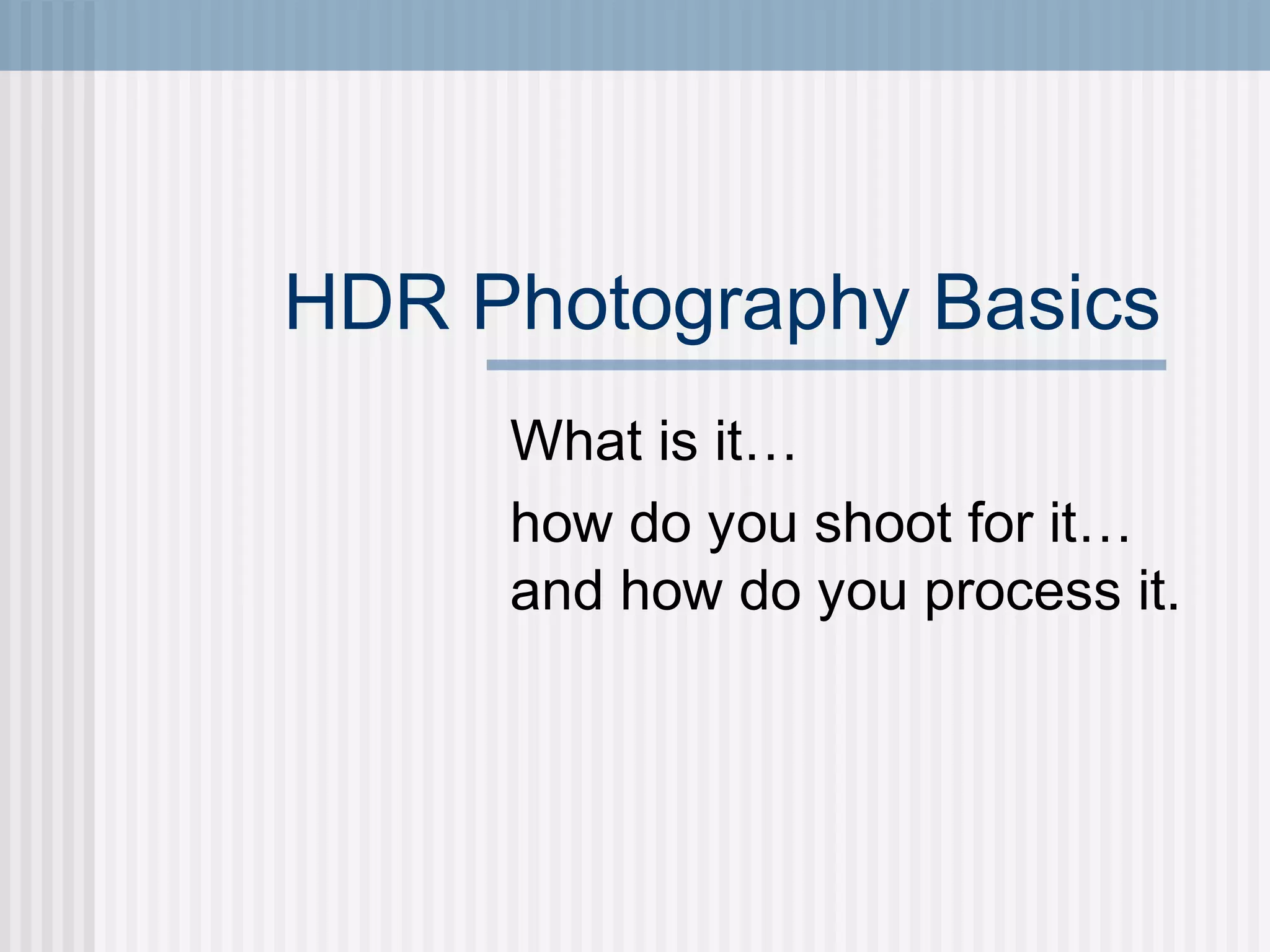 HDR Photography Basics

What is it…

how do you shoot for it… and how do you process it.